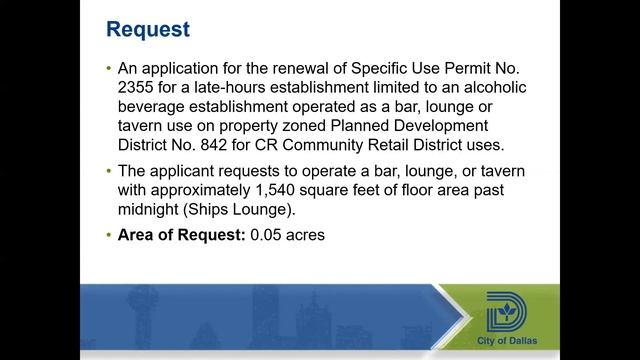 Request

• An application for the renewal of Specific Use Permit No. 2355 for a late-hours establishment limited to an alcoholic beverage establishment operated as a bar, lounge or tavern use on property zoned Planned Development District No. 842 for CR Community Retail District uses.

• The applicant requests to operate a bar, lounge, or tavern with approximately 1,540 square feet of floor area past midnight (Ships Lounge).

• **Area of Request:** 0.05 acres

City of Dallas